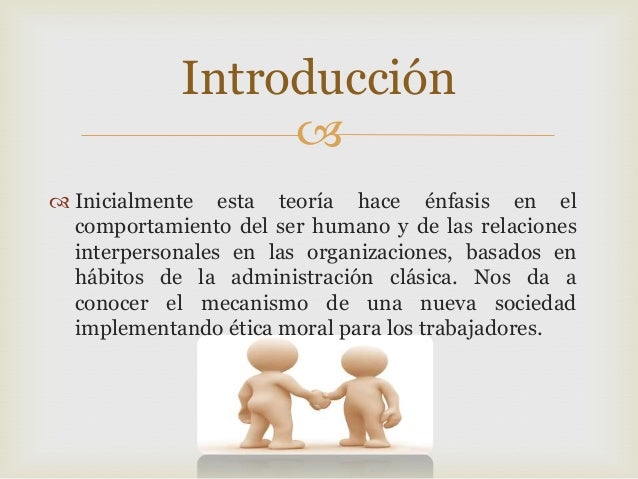 Introducción

Inicialmente esta teoría hace énfasis en el comportamiento del ser humano y de las relaciones interpersonales en las organizaciones, basados en hábitos de la administración clásica. Nos da a conocer el mecanismo de una nueva sociedad implementando ética moral para los trabajadores.